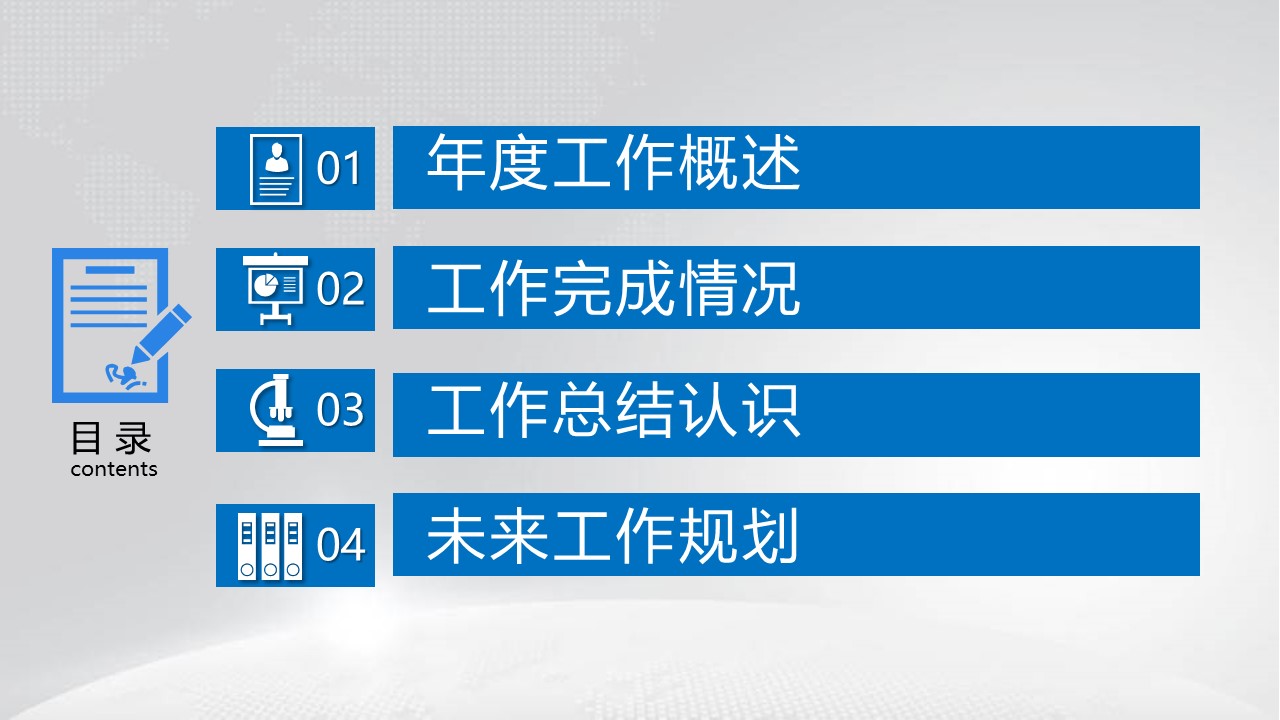 目录
contents

01 年度工作概述

02 工作完成情况

03 工作总结认识

04 未来工作规划